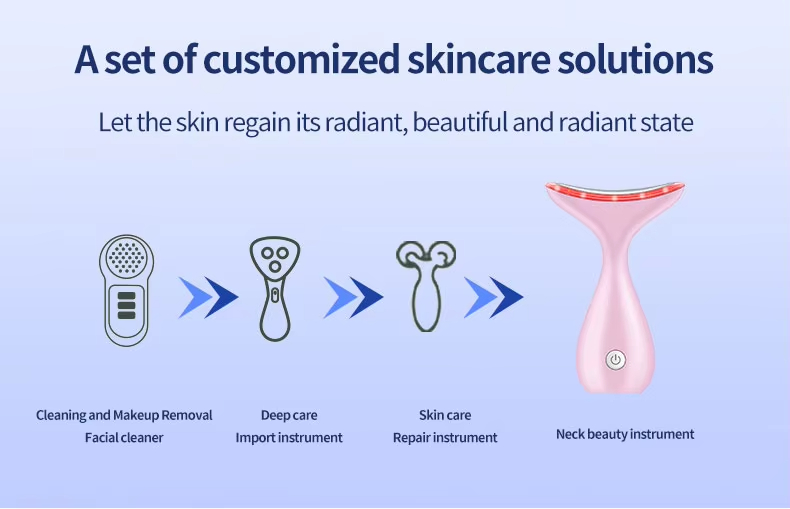 A set of customized skincare solutions

Let the skin regain its radiant, beautiful and radiant state

Cleaning and Makeup Removal
Facial cleaner

Deep care
Import instrument

Skin care
Repair instrument

Neck beauty instrument